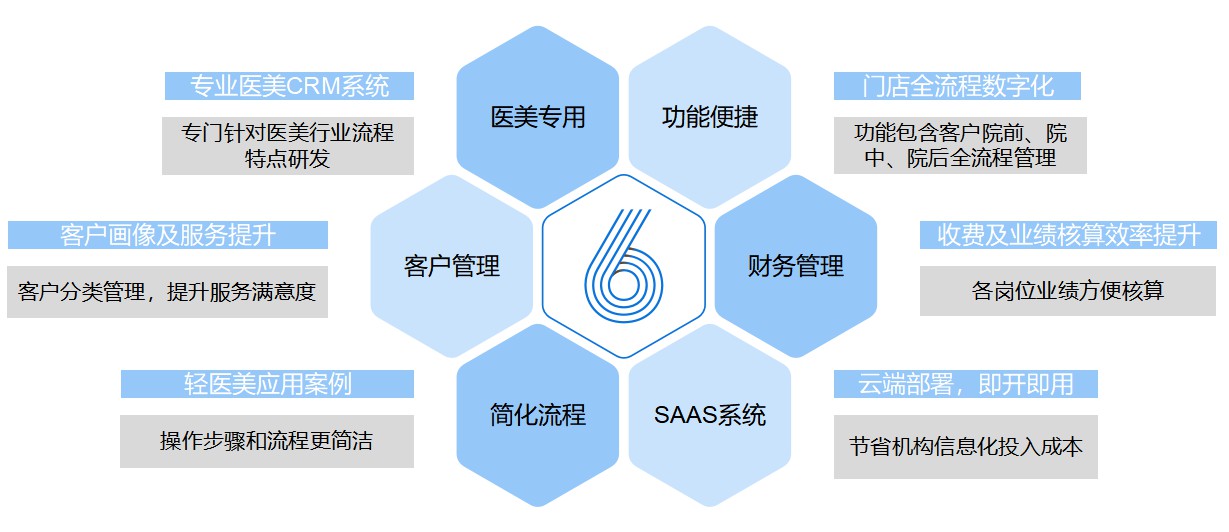 专业医美CRM系统

专门针对医美行业流程特点研发

医美专用

功能便捷

门店全流程数字化

功能包含客户院前、院中、院后全流程管理

客户画像及服务提升

客户分类管理，提升服务满意度

客户管理

6

财务管理

收费及业绩核算效率提升

各岗位业绩方便核算

轻医美应用案例

操作步骤和流程更简洁

简化流程

SAAS系统

云端部署，即开即用

节省机构信息化投入成本